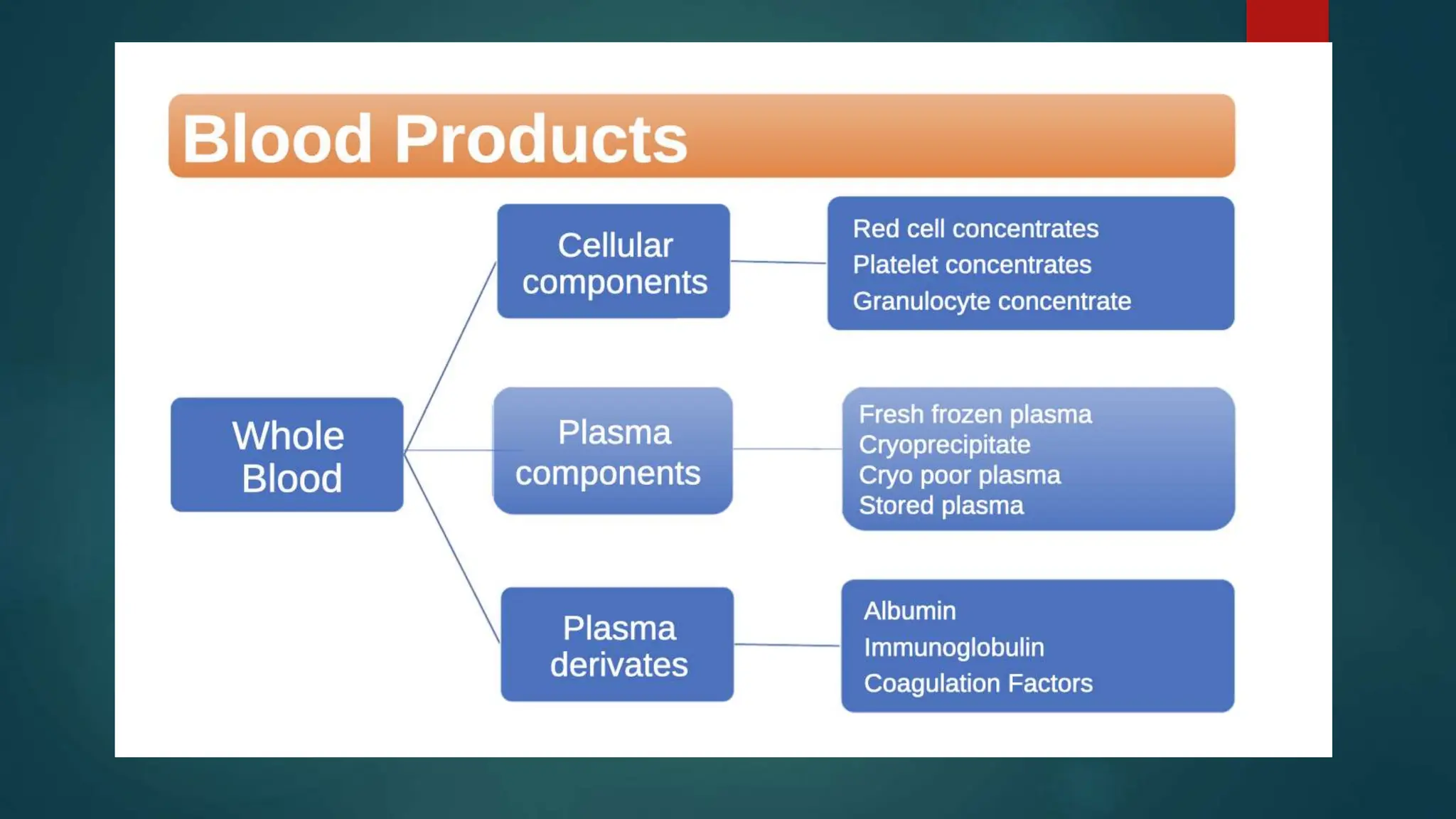 Blood Products

Whole Blood

Cellular components

Red cell concentrates
Platelet concentrates
Granulocyte concentrate

Plasma components

Fresh frozen plasma
Cryoprecipitate
Cryo poor plasma
Stored plasma

Plasma derivates

Albumin
Immunoglobulin
Coagulation Factors